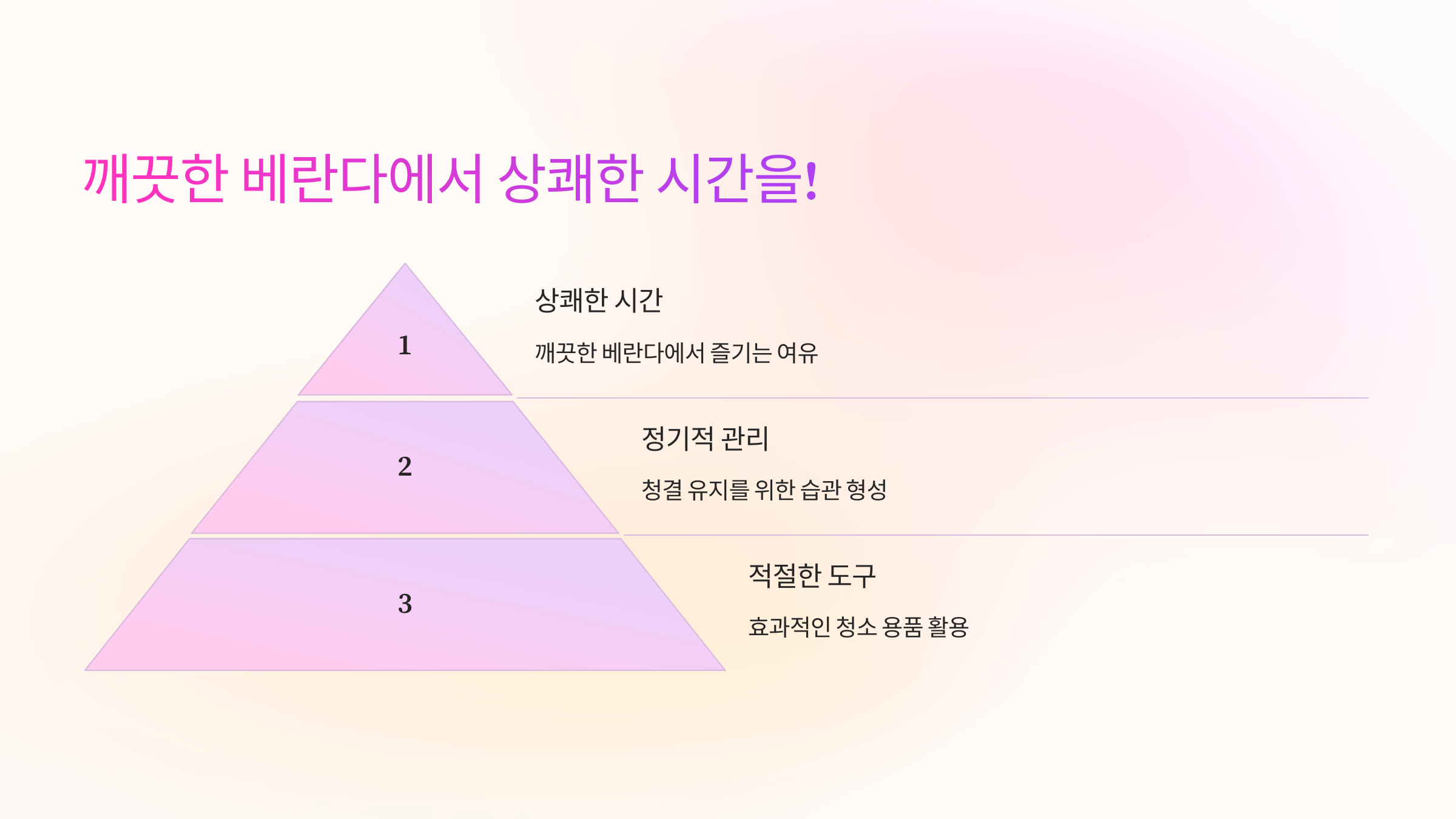 깨끗한 베란다에서 상쾌한 시간을!

1

상쾌한 시간

깨끗한 베란다에서 즐기는 여유

2

정기적 관리

청결 유지를 위한 습관 형성

3

적절한 도구

효과적인 청소 용품 활용